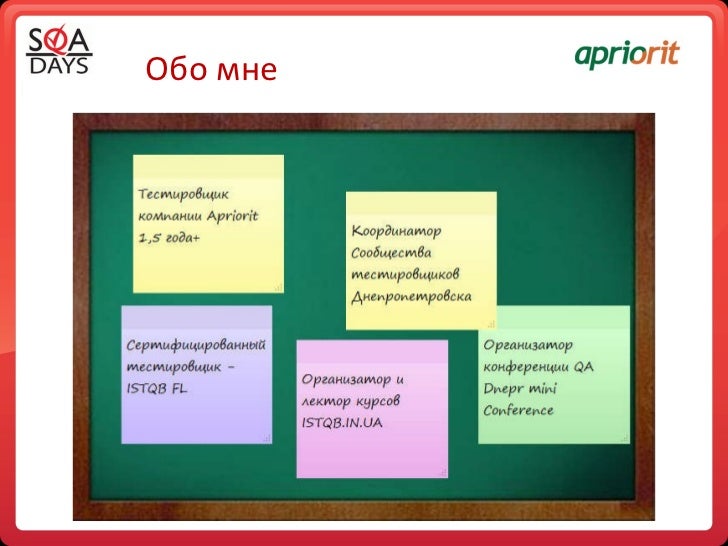 SQA DAYS

Обо мне

apriorit

Тестировщик компании Apriorit 1,5 года+

Координатор Сообщества тестировщиков Днепропетровска

Сертифицированный тестировщик – ISTQB FL

Организатор и лектор курсов ISTQB.IN.UA

Организатор конференции QA Dnepr mini Conference